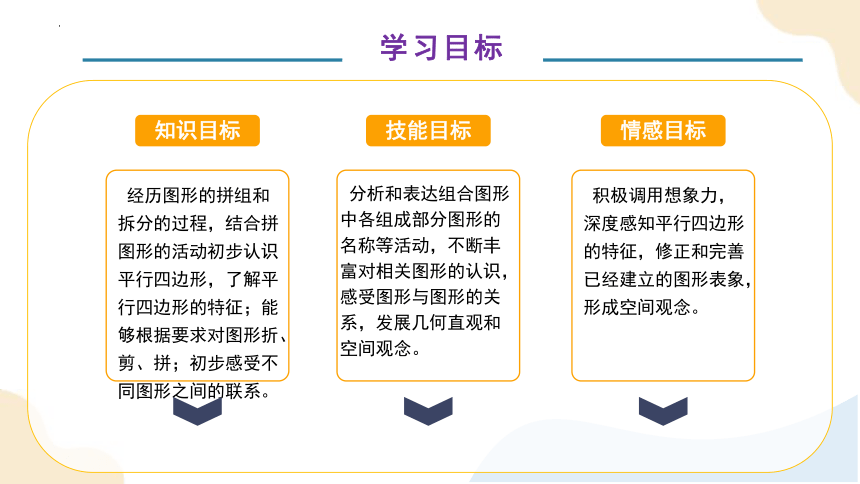 学习目标

知识目标

经历图形的拼组和拆分的过程，结合拼图形的活动初步认识平行四边形，了解平行四边形的特征；能够根据要求对图形折、剪、拼；初步感受不同图形之间的联系。

技能目标

分析和表达组合图形中各组成部分图形的名称等活动，不断丰富对相关图形的认识，感受图形与图形的关系，发展几何直观和空间观念。

情感目标

积极调用想象力，深度感知平行四边形的特征，修正和完善已经建立的图形表象，形成空间观念。